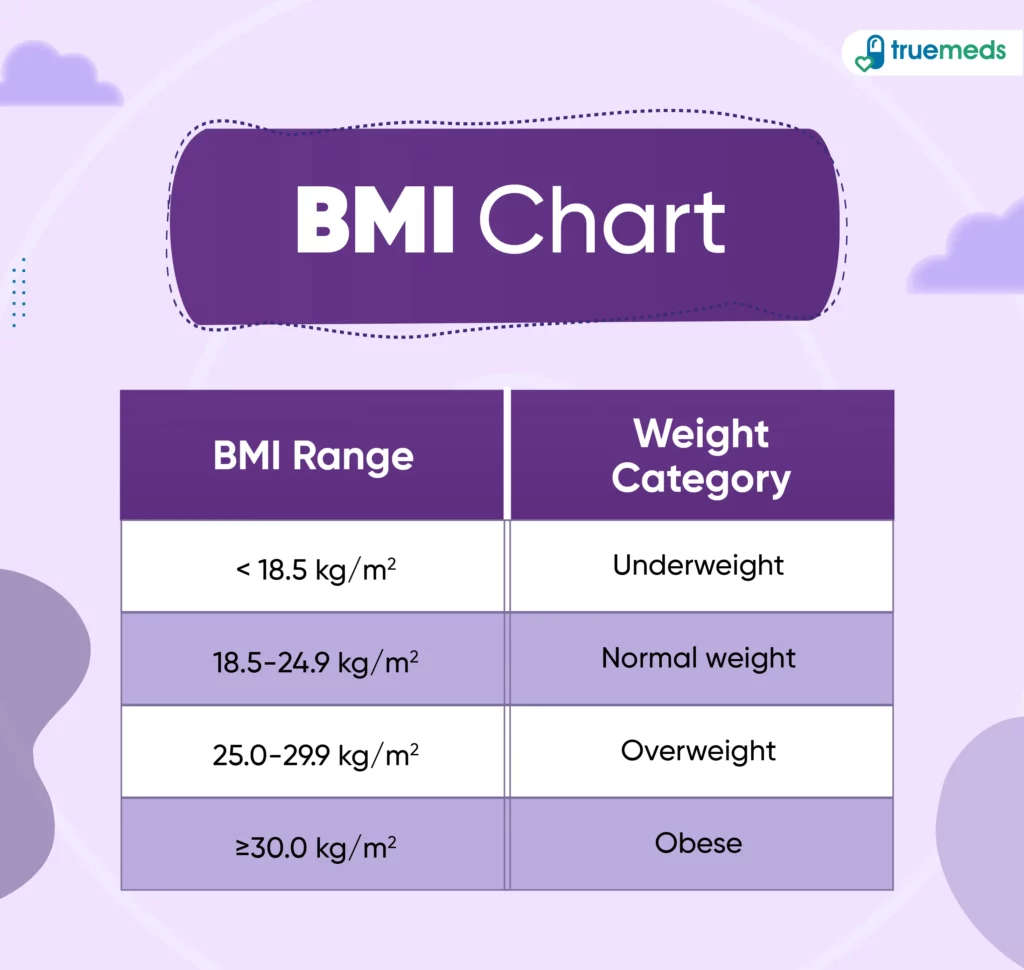 truemeds

BMI Chart

| BMI Range | Weight Category |
|---|---|
| < 18.5 kg/m$^2$ | Underweight |
| 18.5-24.9 kg/m$^2$ | Normal weight |
| 25.0-29.9 kg/m$^2$ | Overweight |
| ≥30.0 kg/m$^2$ | Obese |